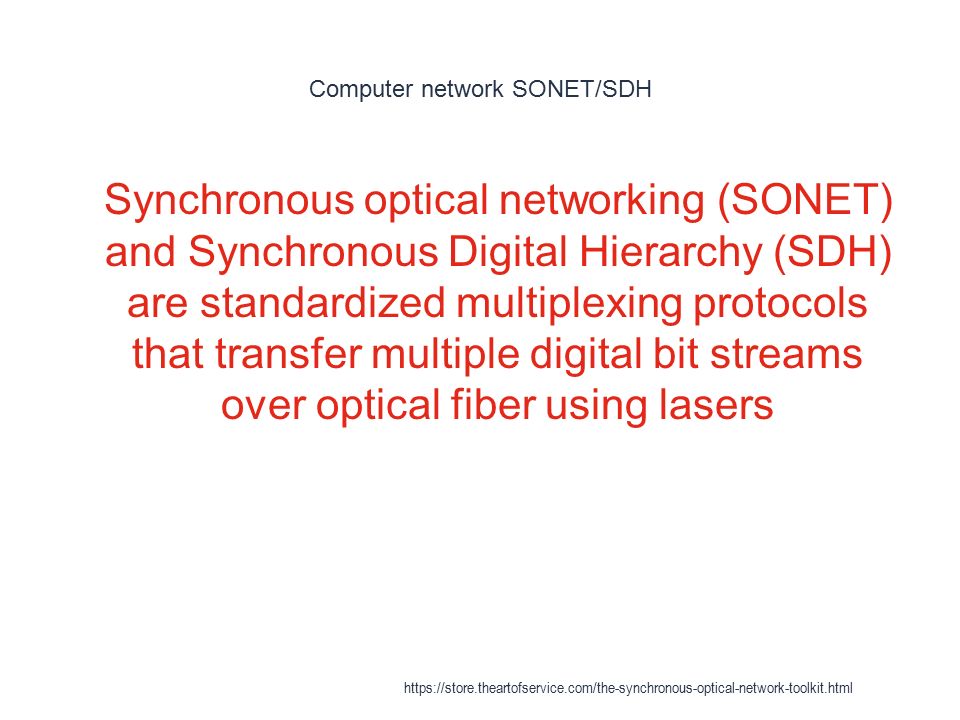 Computer network SONET/SDH

Synchronous optical networking (SONET) and Synchronous Digital Hierarchy (SDH) are standardized multiplexing protocols that transfer multiple digital bit streams over optical fiber using lasers

https://store.theartofservice.com/the-synchronous-optical-network-toolkit.html